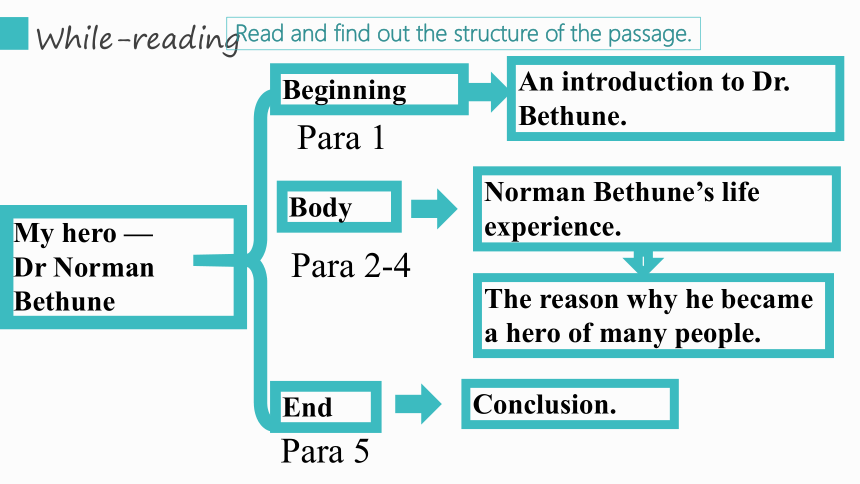 While-reading

Read and find out the structure of the passage.

My hero — Dr Norman Bethune

Beginning

Para 1

An introduction to Dr. Bethune.

Body

Para 2-4

Norman Bethune's life experience.

The reason why he became a hero of many people.

End

Para 5

Conclusion.